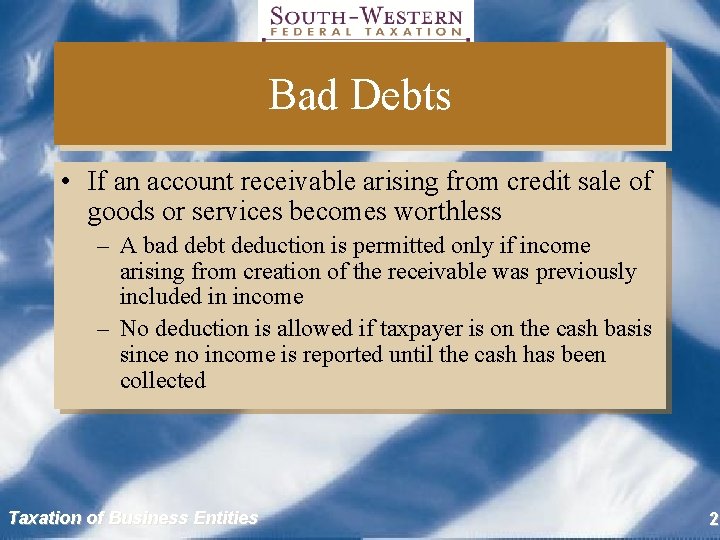 SOUTH-WESTERN
FEDERAL TAXATION

Bad Debts

• If an account receivable arising from credit sale of goods or services becomes worthless
– A bad debt deduction is permitted only if income arising from creation of the receivable was previously included in income
– No deduction is allowed if taxpayer is on the cash basis since no income is reported until the cash has been collected

Taxation of Business Entities

2